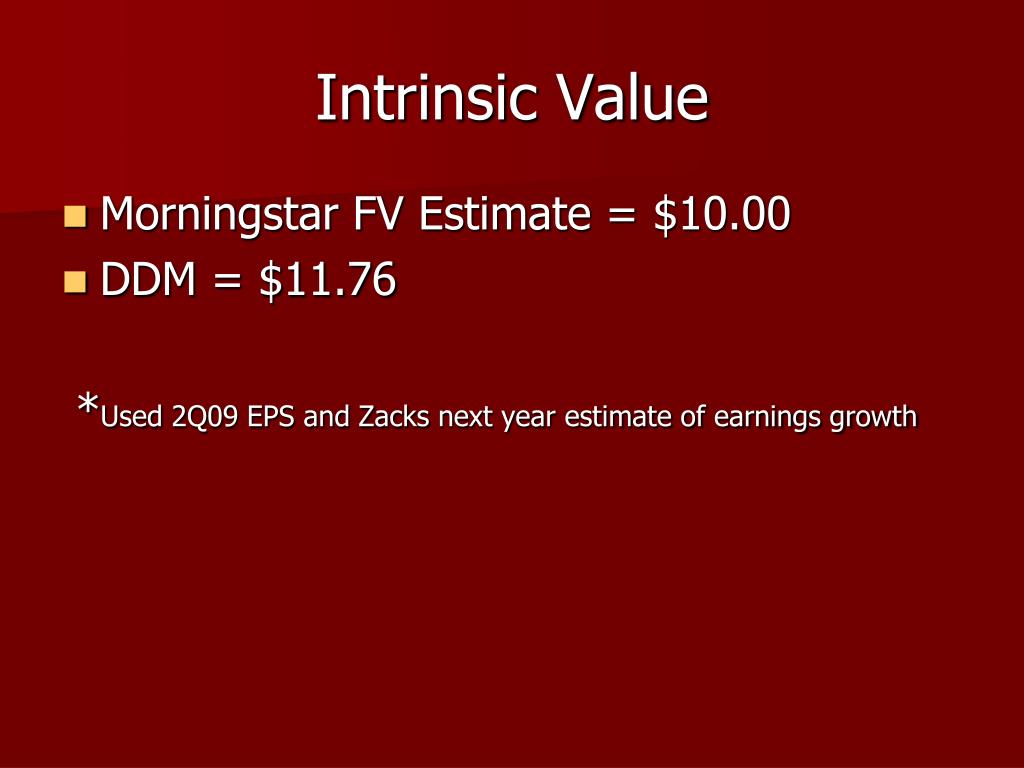 Intrinsic Value

Morningstar FV Estimate = \$10.00
DDM = \$11.76

*Used 2Q09 EPS and Zacks next year estimate of earnings growth